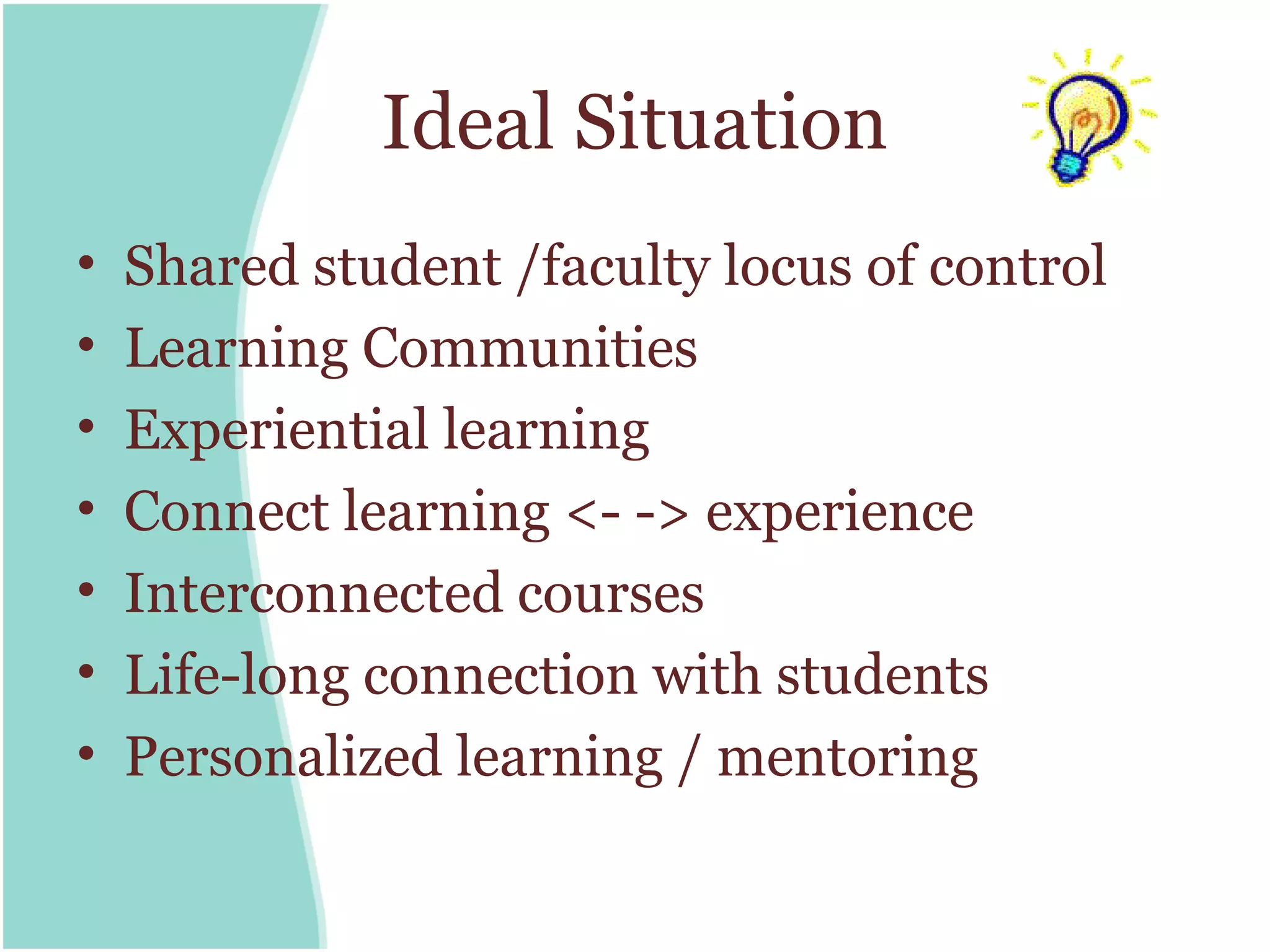 Ideal Situation

• Shared student /faculty locus of control
• Learning Communities
• Experiential learning
• Connect learning <- -> experience
• Interconnected courses
• Life-long connection with students
• Personalized learning / mentoring